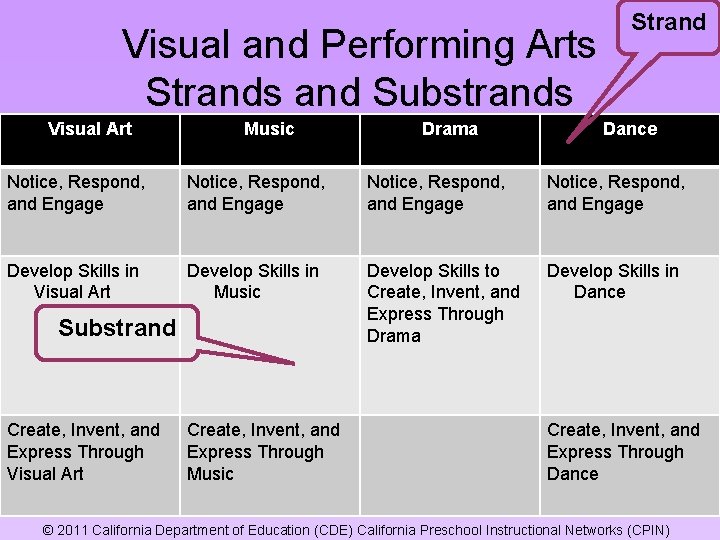 Visual and Performing Arts Strands and Substrands

Strand

| Visual Art | Music | Drama | Dance |
|---|---|---|---|
| Notice, Respond, and Engage | Notice, Respond, and Engage | Notice, Respond, and Engage | Notice, Respond, and Engage |
| Develop Skills in Visual Art | Develop Skills in Music | Develop Skills to Create, Invent, and Express Through Drama | Develop Skills in Dance |
| Create, Invent, and Express Through Visual Art | Create, Invent, and Express Through Music | | Create, Invent, and Express Through Dance |

Substrand

© 2011 California Department of Education (CDE) California Preschool Instructional Networks (CPIN)